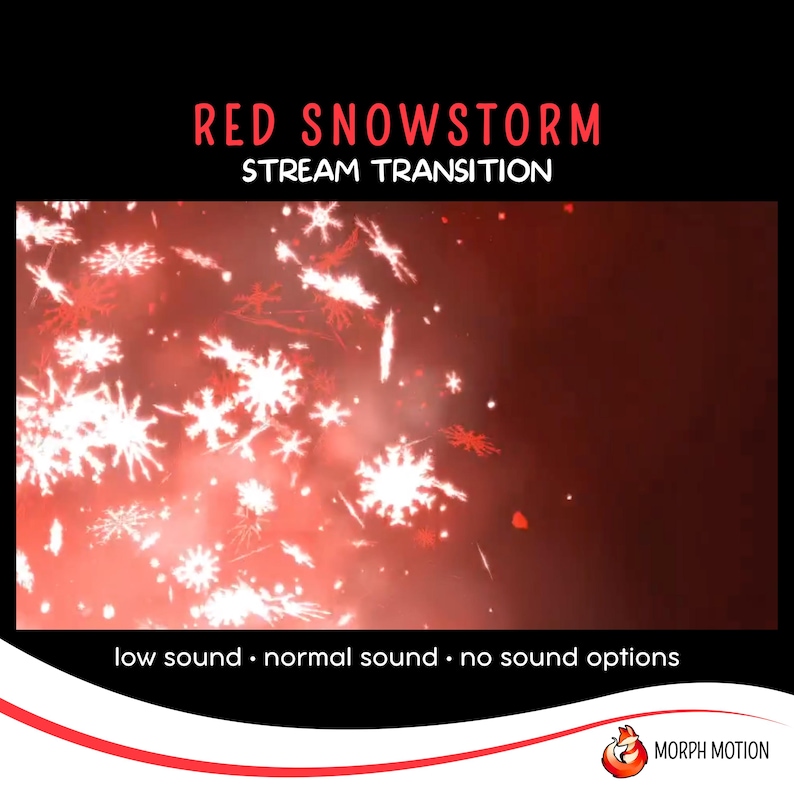 RED SNOWSTORM
STREAM TRANSITION

low sound • normal sound • no sound options

MORPH MOTION